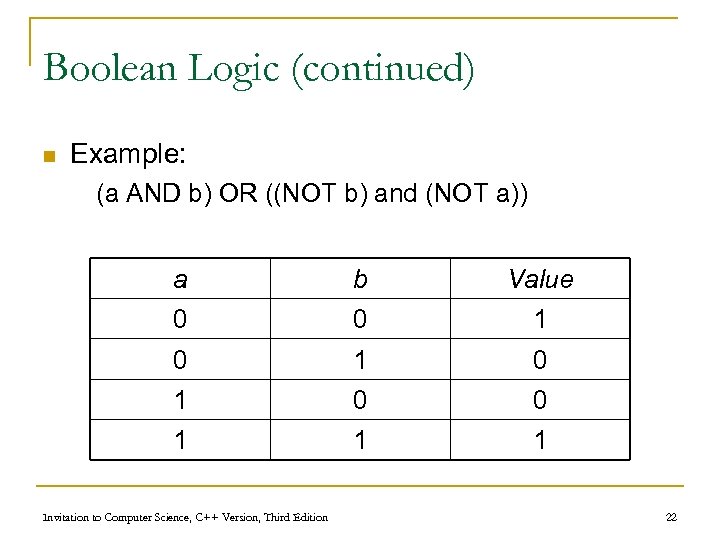 Boolean Logic (continued)

Example:
(a AND b) OR ((NOT b) and (NOT a))

| a | b | Value |
|---|---|---|
| 0 | 0 | 1 |
| 0 | 1 | 0 |
| 1 | 0 | 0 |
| 1 | 1 | 1 |

Invitation to Computer Science, C++ Version, Third Edition

22